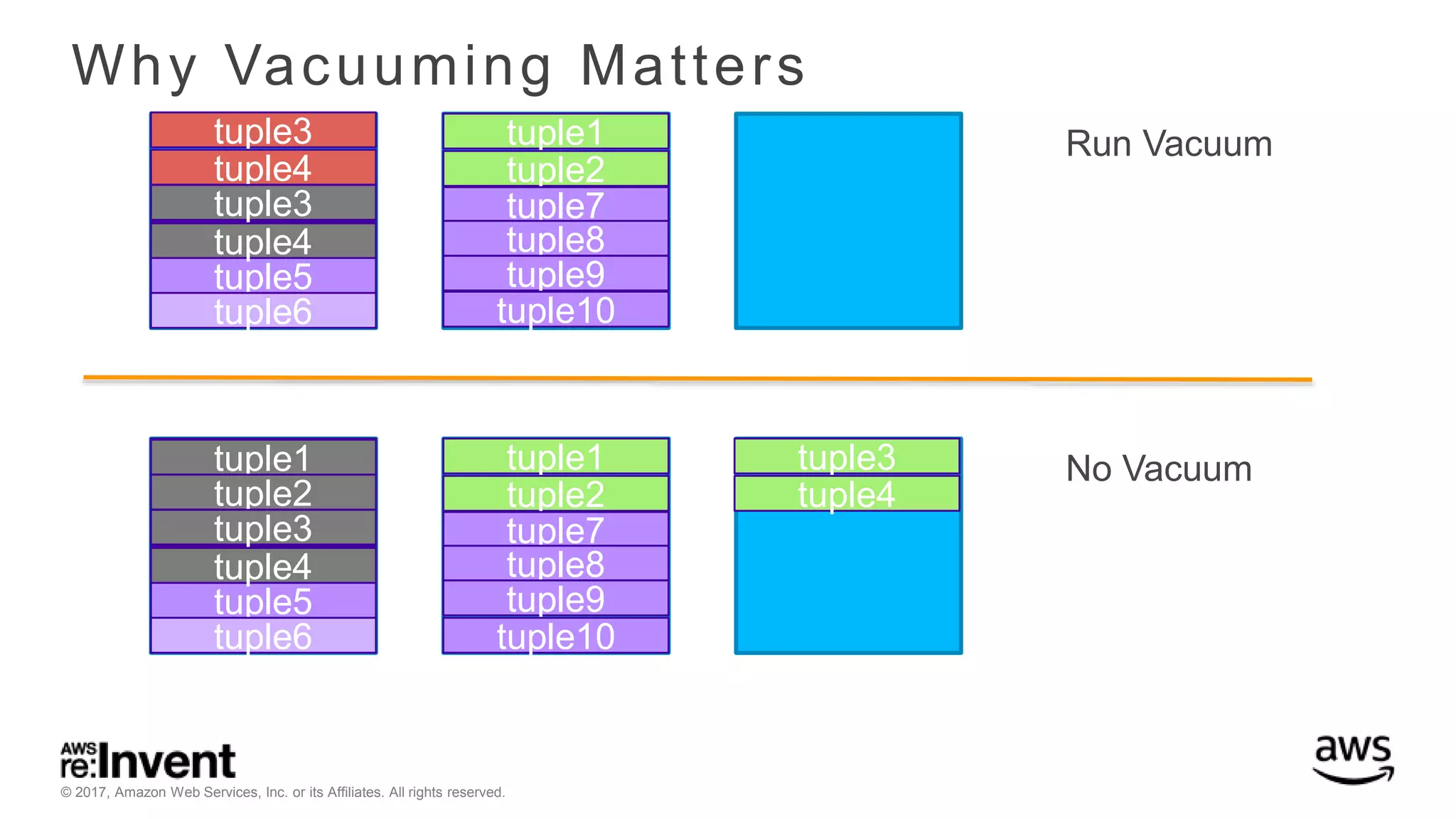 Why Vacuuming Matters

tuple3
tuple4
tuple3
tuple4
tuple5
tuple6

tuple1
tuple2
tuple7
tuple8
tuple9
tuple10

Run Vacuum

tuple1
tuple2
tuple3
tuple4
tuple5
tuple6

tuple1
tuple2
tuple7
tuple8
tuple9
tuple10

tuple3
tuple4

No Vacuum

AWS re:Invent

© 2017, Amazon Web Services, Inc. or its Affiliates. All rights reserved.

aws